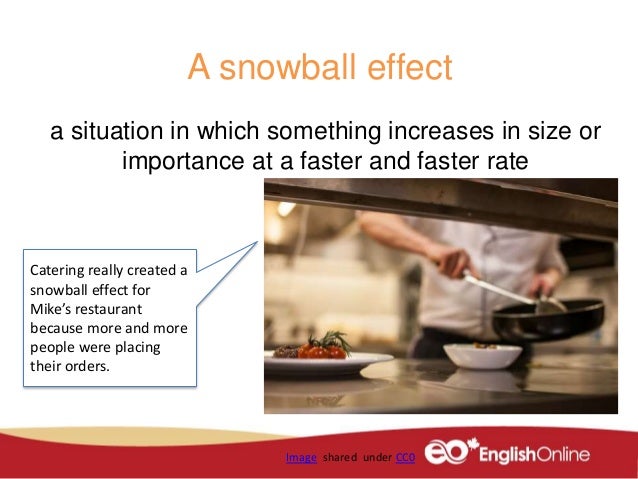 A snowball effect

a situation in which something increases in size or importance at a faster and faster rate

Catering really created a snowball effect for Mike's restaurant because more and more people were placing their orders.

Image shared under CC0

eo EnglishOnline